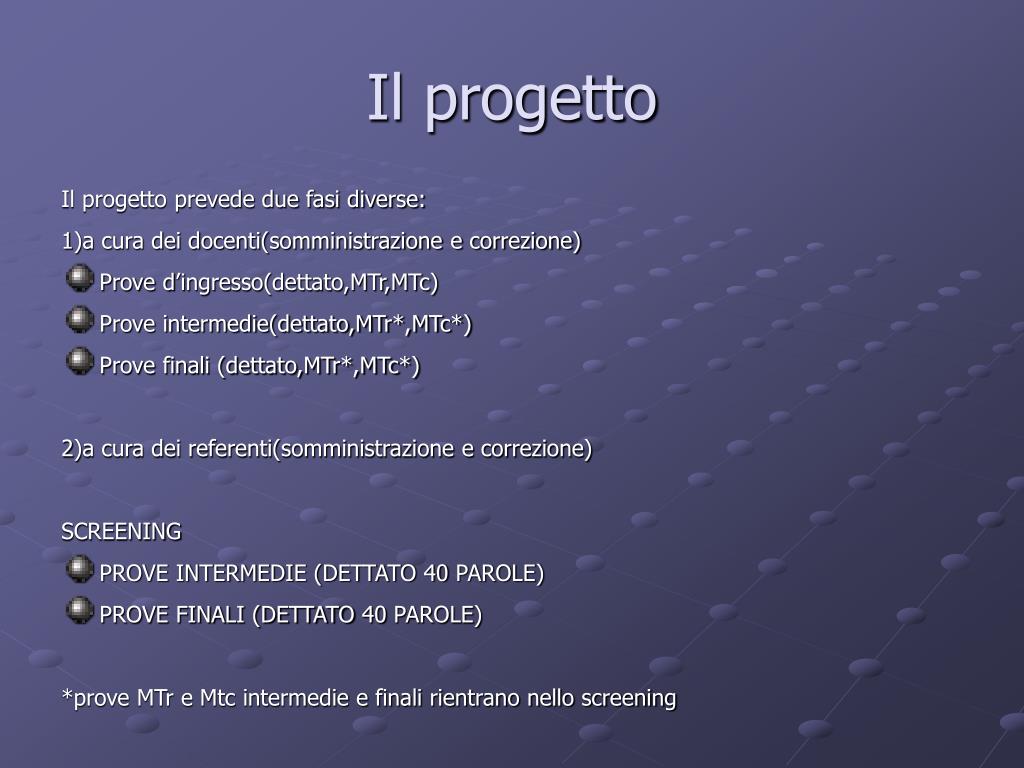 Il progetto

Il progetto prevede due fasi diverse:

1)a cura dei docenti(somministrazione e correzione)

Prove d’ingresso(dettato,MTr,MTc)

Prove intermedie(dettato,MTr*,MTc*)

Prove finali (dettato,MTr*,MTc*)

2)a cura dei referenti(somministrazione e correzione)

SCREENING

PROVE INTERMEDIE (DETTATO 40 PAROLE)

PROVE FINALI (DETTATO 40 PAROLE)

*prove MTr e Mtc intermedie e finali rientrano nello screening